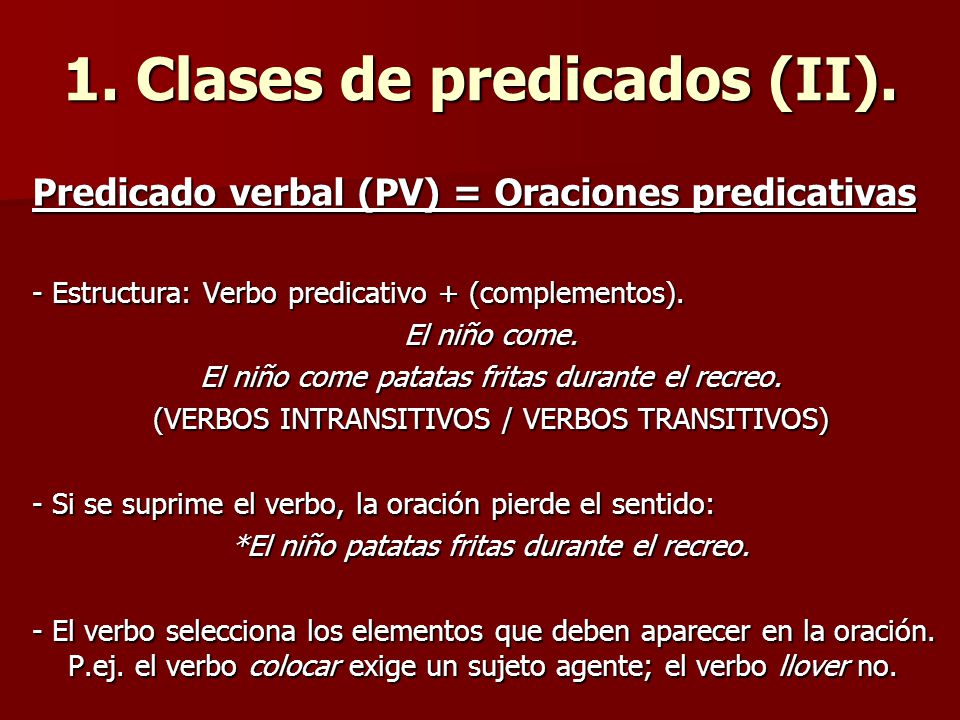 1. Clases de predicados (II).

Predicado verbal (PV) = Oraciones predicativas

- Estructura: Verbo predicativo + (complementos).

El niño come.

El niño come patatas fritas durante el recreo.

(VERBOS INTRANSITIVOS / VERBOS TRANSITIVOS)

- Si se suprime el verbo, la oración pierde el sentido:

*El niño patatas fritas durante el recreo.

- El verbo selecciona los elementos que deben aparecer en la oración. P.ej. el verbo colocar exige un sujeto agente; el verbo llover no.